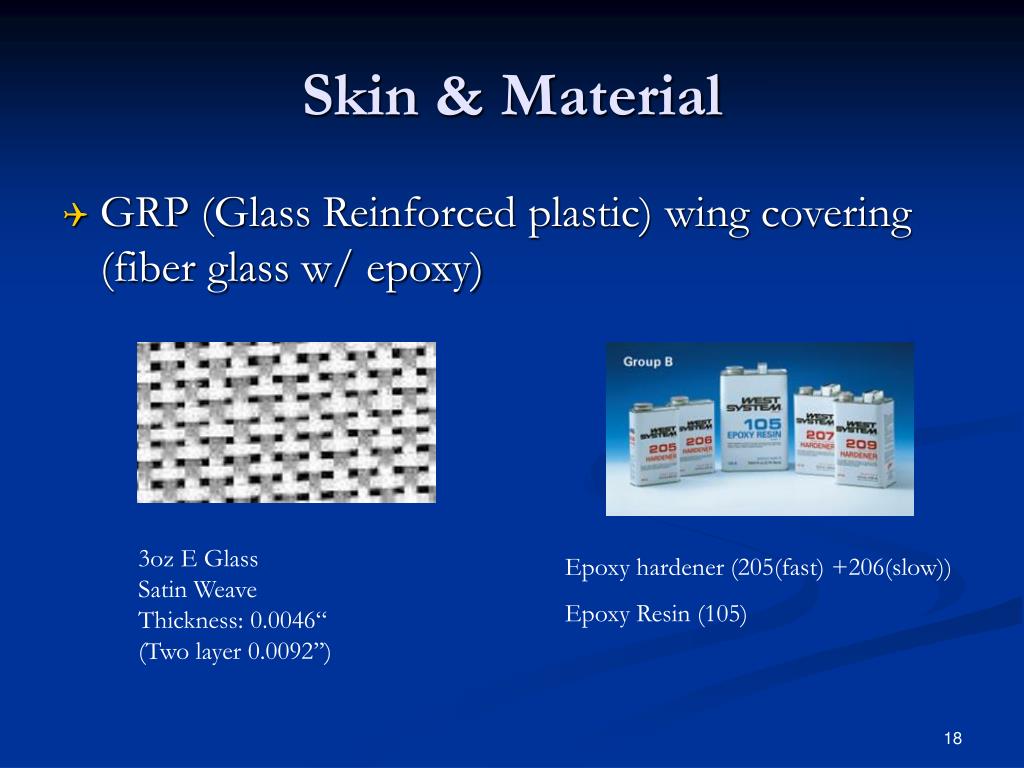 Skin & Material

GRP (Glass Reinforced plastic) wing covering (fiber glass w/ epoxy)

Group B

WEST SYSTEM 205 HARDENER

WEST SYSTEM 206 HARDENER

WEST SYSTEM 105 EPOXY RESIN

WEST SYSTEM 207 HARDENER

WEST SYSTEM 209 HARDENER

3oz E Glass
Satin Weave
Thickness: 0.0046“
(Two layer 0.0092”)

Epoxy hardener (205(fast) +206(slow))

Epoxy Resin (105)

18